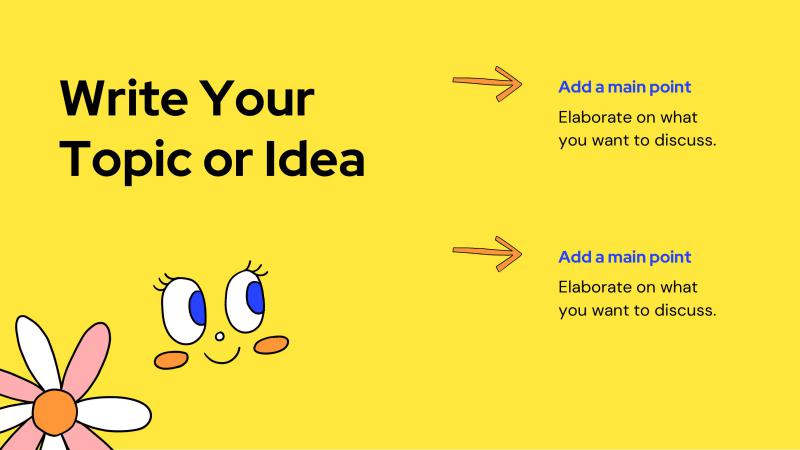 Write Your Topic or Idea

Add a main point
Elaborate on what you want to discuss.

Add a main point
Elaborate on what you want to discuss.